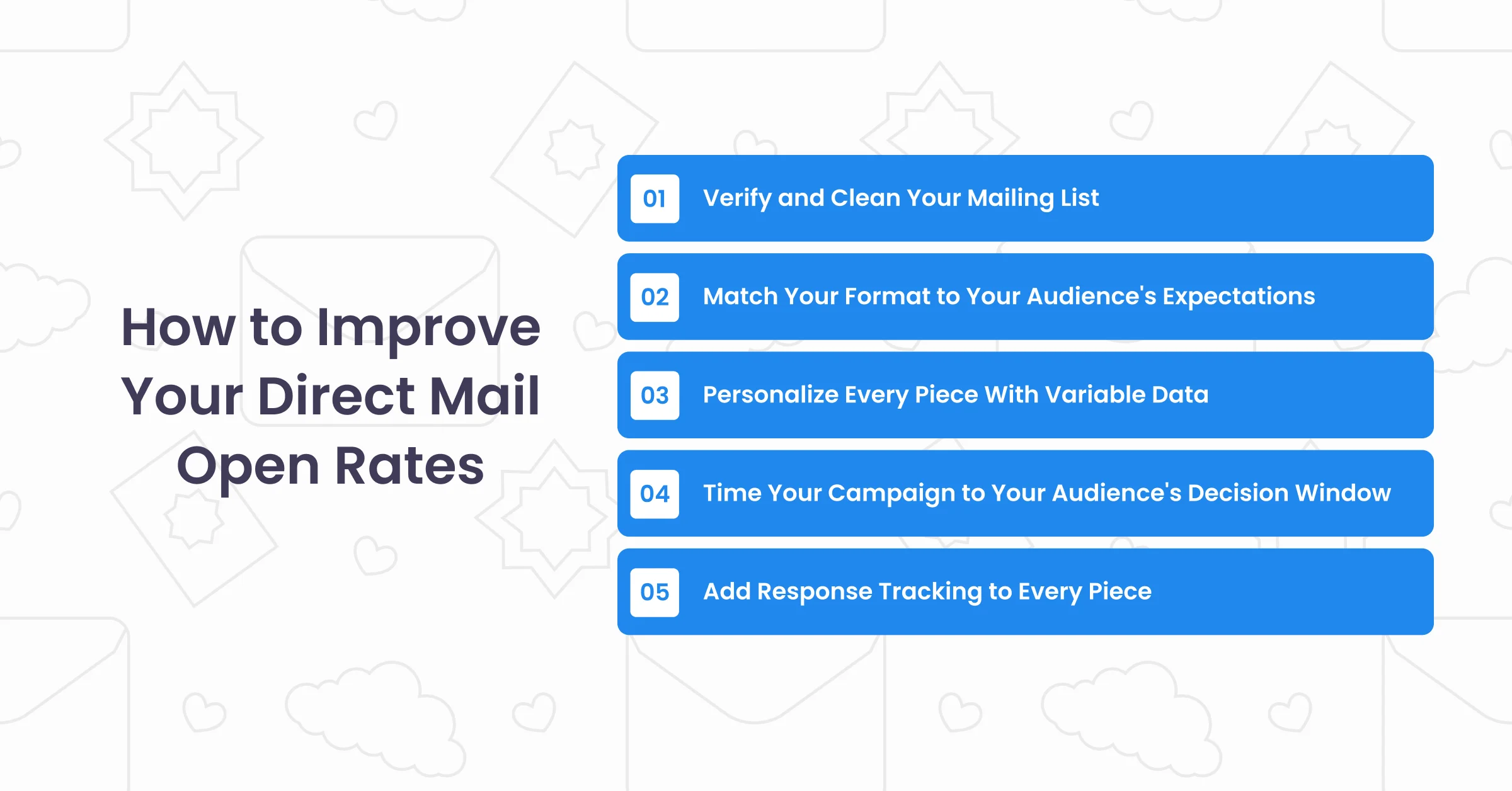 How to Improve Your Direct Mail Open Rates

01 Verify and Clean Your Mailing List

02 Match Your Format to Your Audience's Expectations

03 Personalize Every Piece With Variable Data

04 Time Your Campaign to Your Audience's Decision Window

05 Add Response Tracking to Every Piece